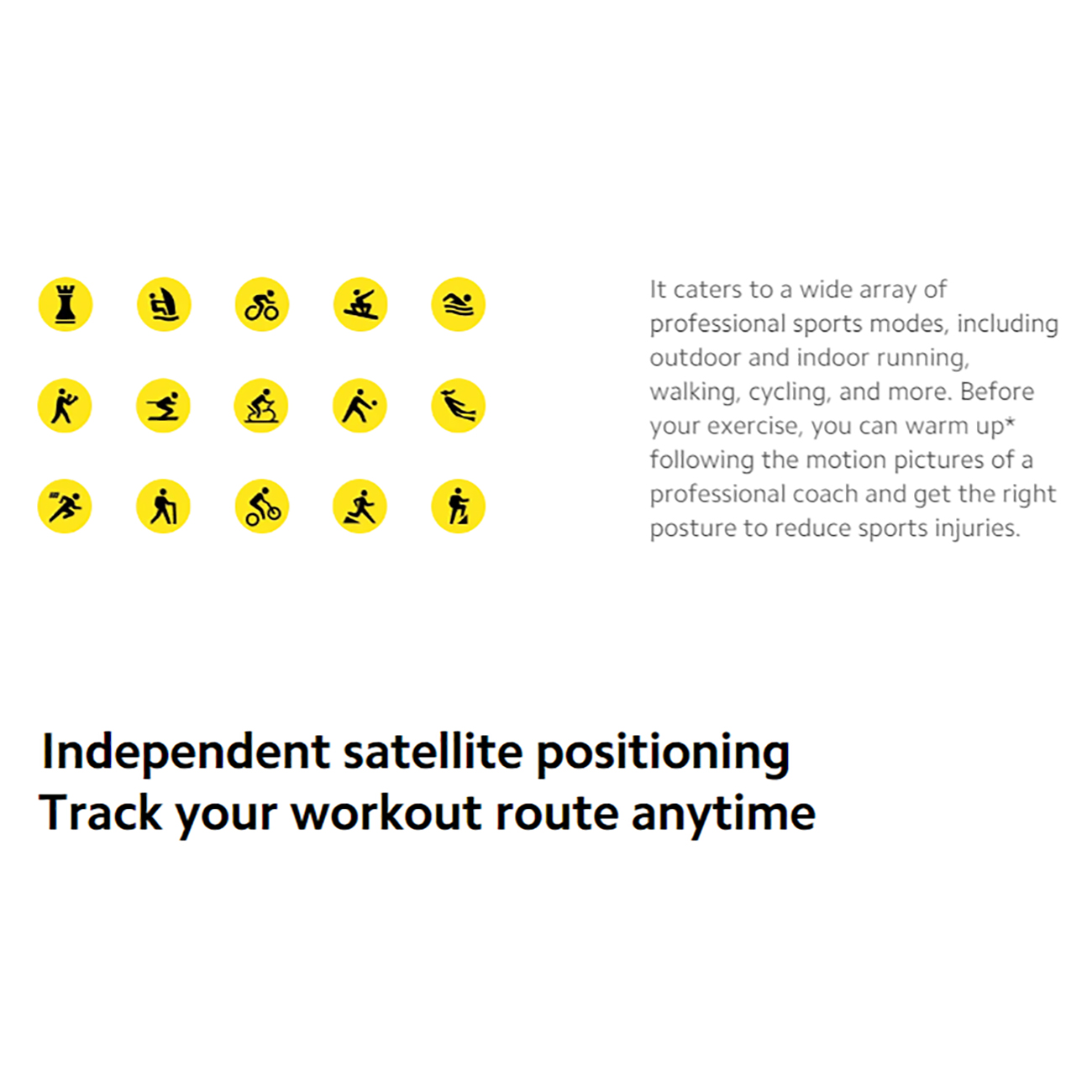 It caters to a wide array of professional sports modes, including outdoor and indoor running, walking, cycling, and more. Before your exercise, you can warm up* following the motion pictures of a professional coach and get the right posture to reduce sports injuries.

Independent satellite positioning
Track your workout route anytime